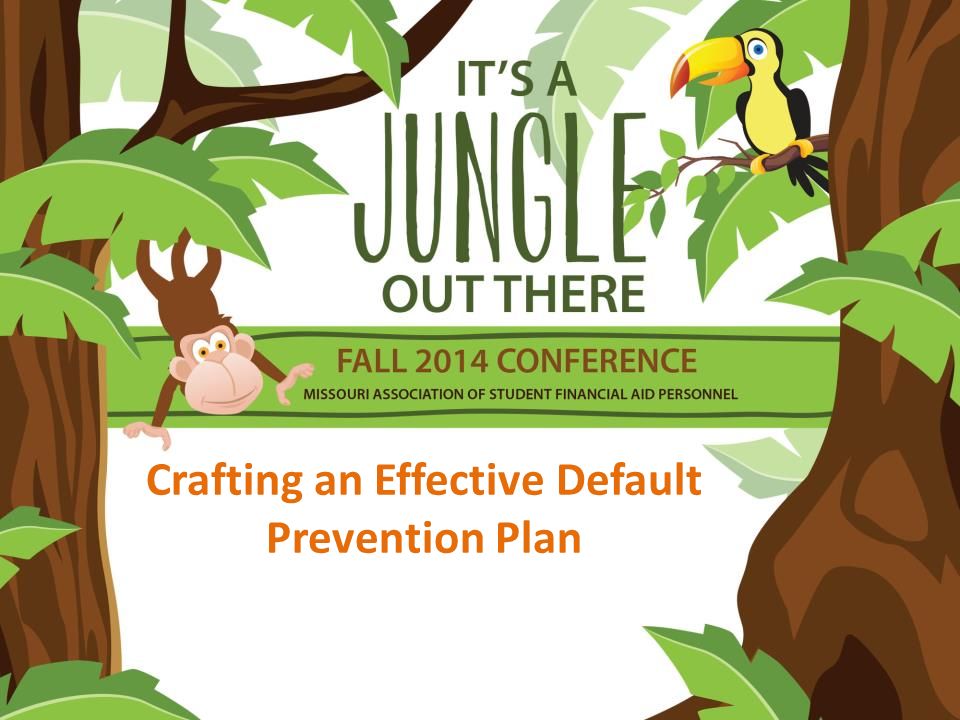 IT'S A
JUNGLE
OUT THERE

FALL 2014 CONFERENCE
MISSOURI ASSOCIATION OF STUDENT FINANCIAL AID PERSONNEL

Crafting an Effective Default Prevention Plan